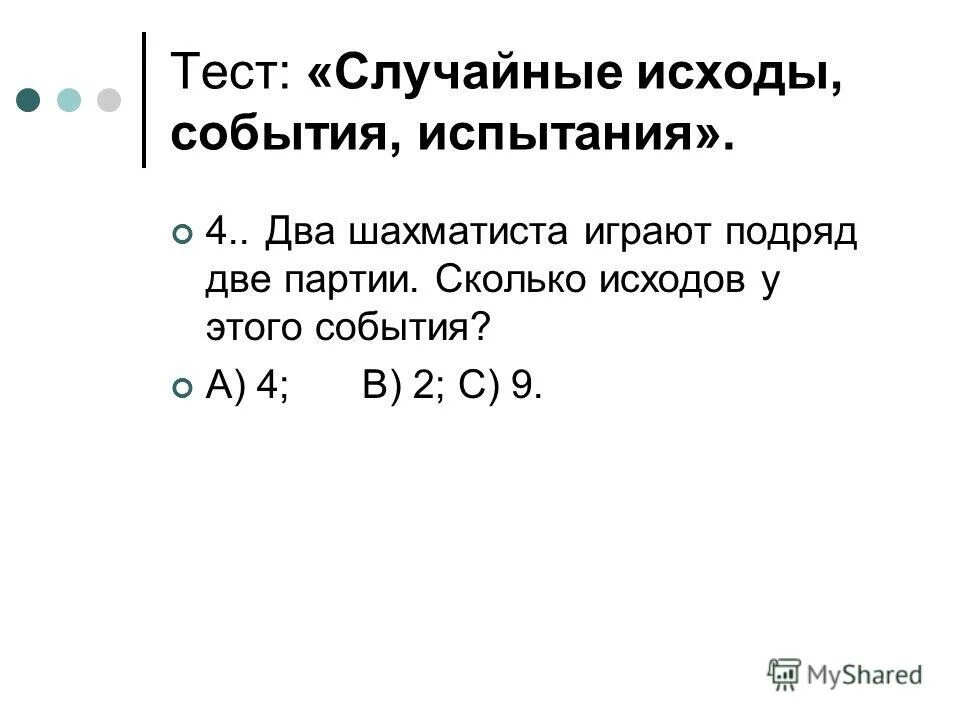 Тест: «Случайные исходы, события, испытания».

4.. Два шахматиста играют подряд две партии. Сколько исходов у этого события?

А) 4;    В) 2; С) 9.

MyShared